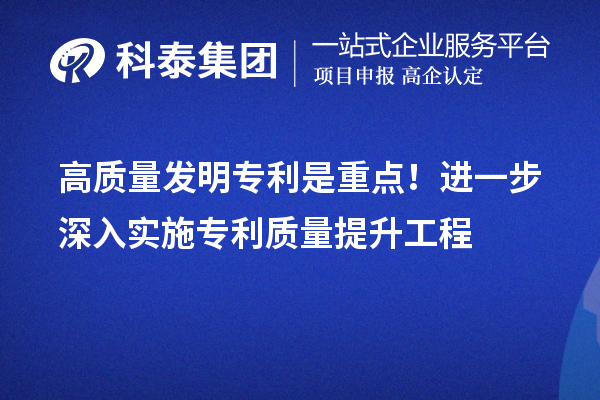 科泰集团
一站式企业服务平台
项目申报 高企认定

高质量发明专利是重点！进一步深入实施专利质量提升工程